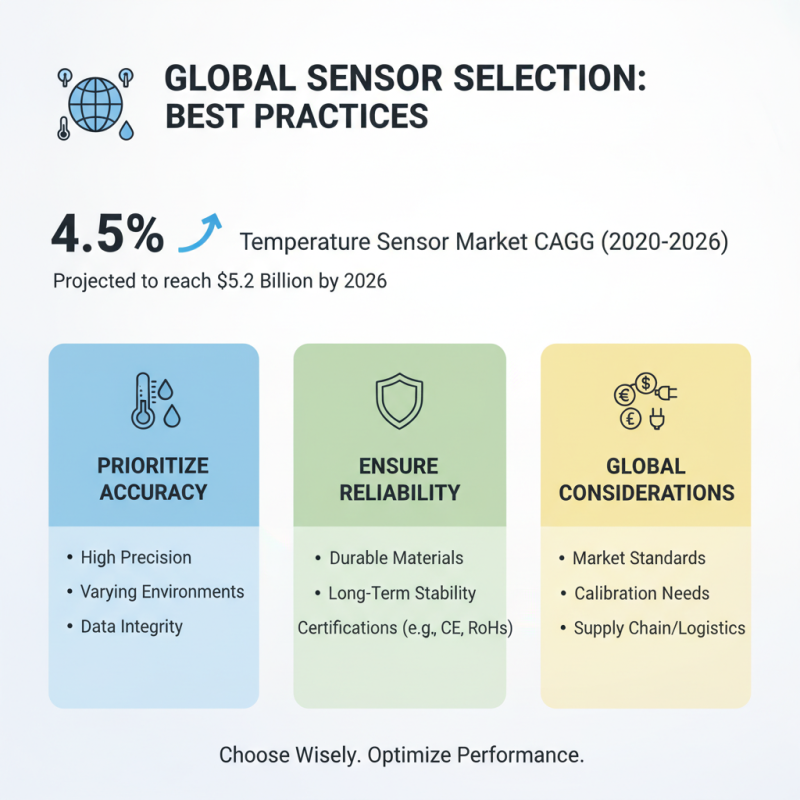 GLOBAL SENSOR SELECTION: BEST PRACTICES

4.5% Temperature Sensor Market CAGG (2020-2026)

Projected to reach $5.2 Billion by 2026

PRIORITIZE ACCURACY

• High Precision
• Varying Environments
• Data Integrity

ENSURE RELIABILITY

• Durable Materials
• Long-Term Stability
Certifications (e.g., CE, RoHs)

GLOBAL CONSIDERATIONS

• Market Standards
• Calibration Needs
• Supply Chain/Logistics

Choose Wisely. Optimize Performance.